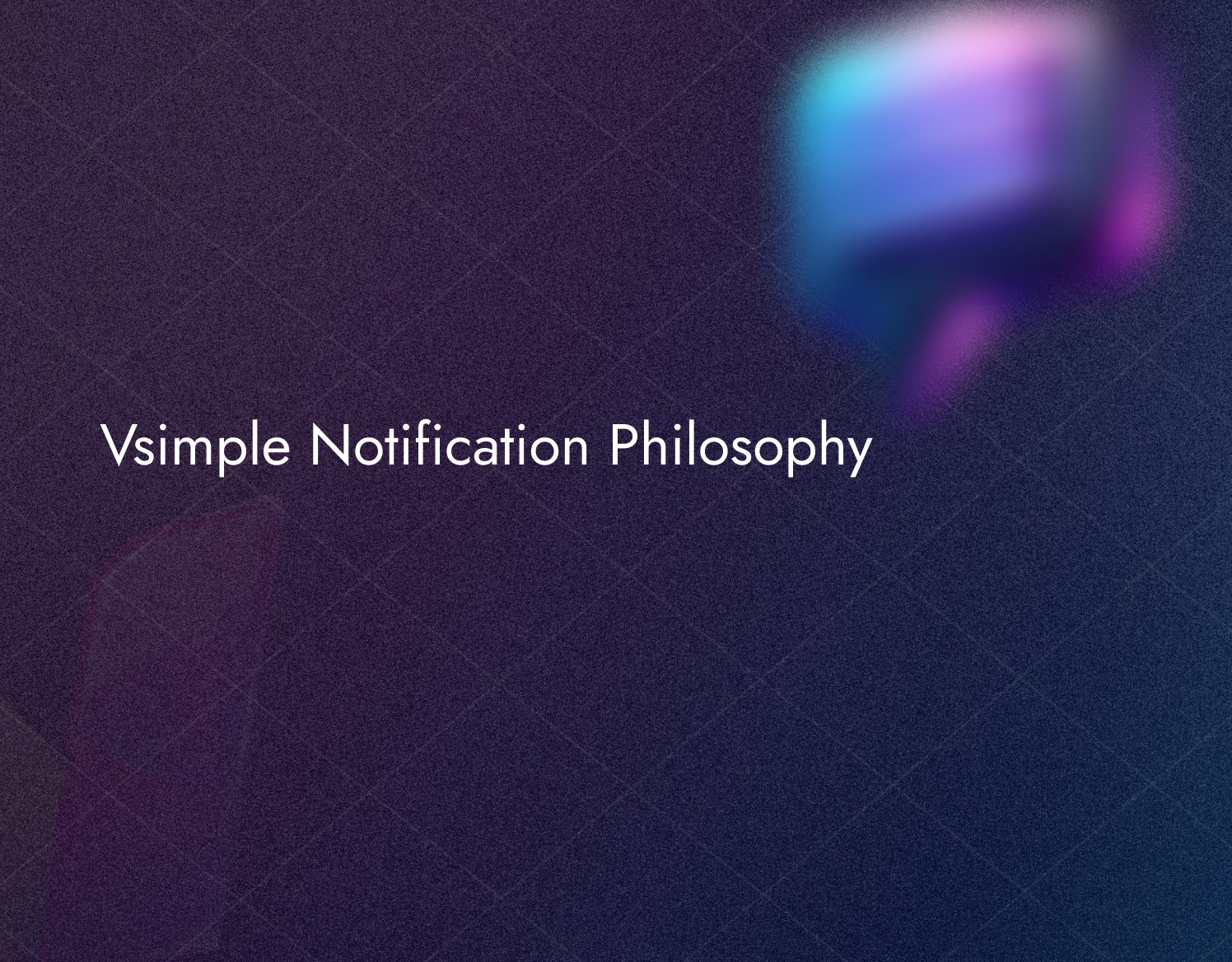 Vsimple Notification Philosophy